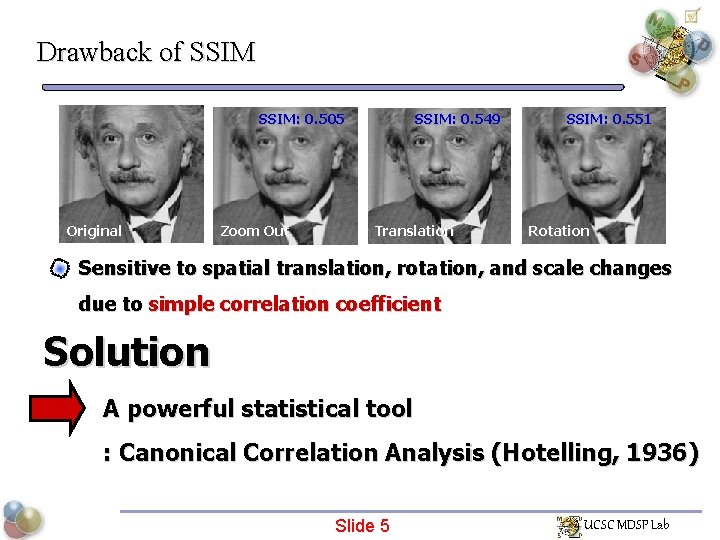 Drawback of SSIM

Original

SSIM: 0.505
Zoom Out

SSIM: 0.549
Translation

SSIM: 0.551
Rotation

Sensitive to spatial translation, rotation, and scale changes due to simple correlation coefficient

Solution

A powerful statistical tool
: Canonical Correlation Analysis (Hotelling, 1936)

Slide 5

UCSC MDSP Lab